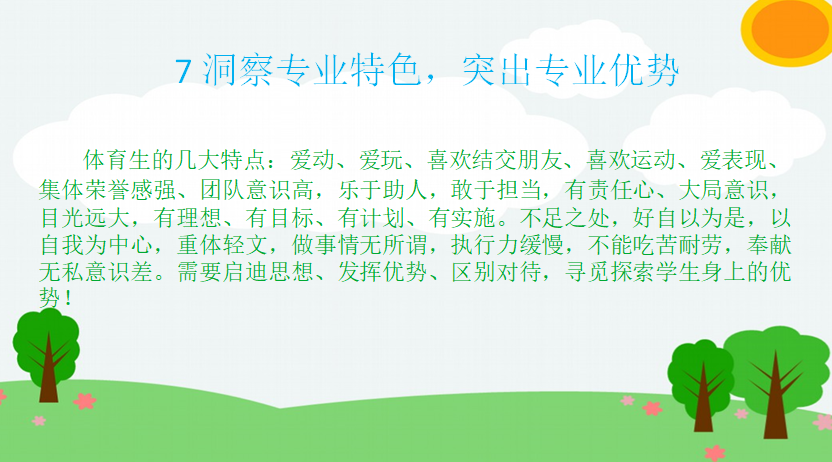 7 洞察专业特色，突出专业优势

体育生的几大特点：爱动、爱玩、喜欢结交朋友、喜欢运动、爱表现、集体荣誉感强、团队意识高，乐于助人，敢于担当，有责任心、大局意识，目光远大，有理想、有目标、有计划、有实施。不足之处，好自以为是，以自我为中心，重体轻文，做事情无所谓，执行力缓慢，不能吃苦耐劳，奉献无私意识差。需要启迪思想、发挥优势、区别对待，寻觅探索学生身上的优势！